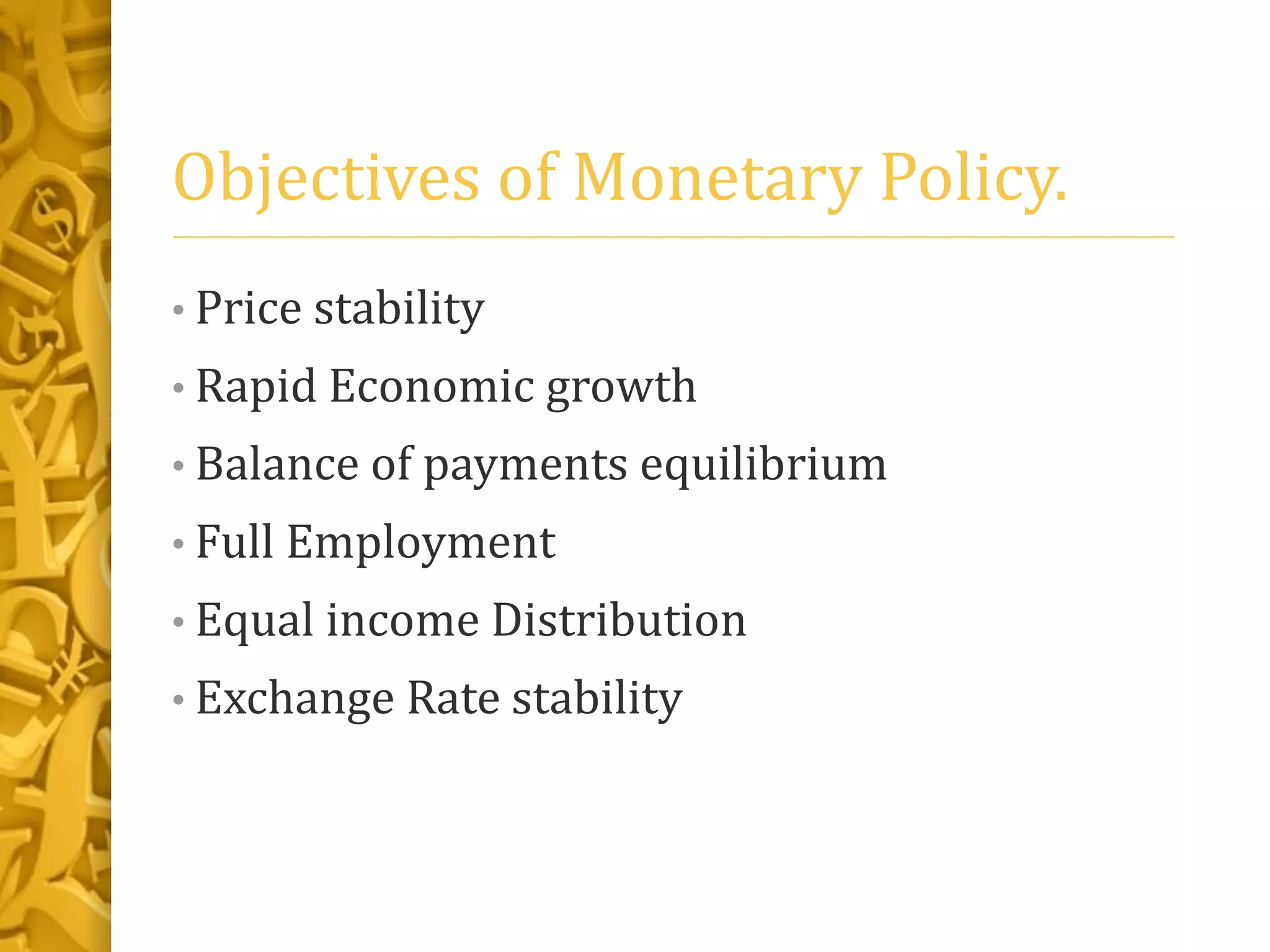 Objectives of Monetary Policy.

• Price stability
• Rapid Economic growth
• Balance of payments equilibrium
• Full Employment
• Equal income Distribution
• Exchange Rate stability